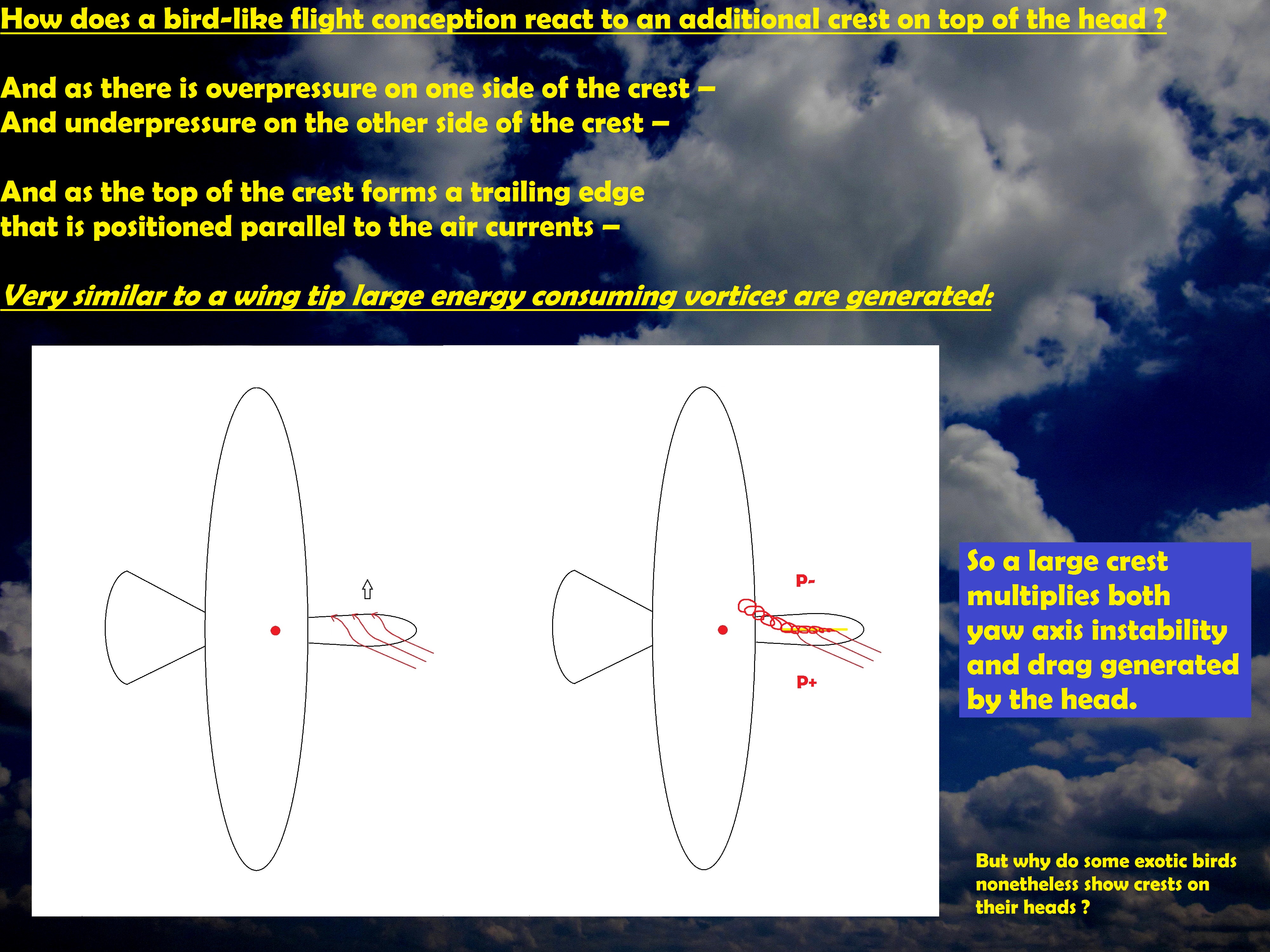 How does a bird-like flight conception react to an additional crest on top of the head ?

And as there is overpressure on one side of the crest –
And underpressure on the other side of the crest –

And as the top of the crest forms a trailing edge
that is positioned parallel to the air currents –

Very similar to a wing tip large energy consuming vortices are generated:

P-

P+

So a large crest multiplies both yaw axis instability and drag generated by the head.

But why do some exotic birds nonetheless show crests on their heads ?